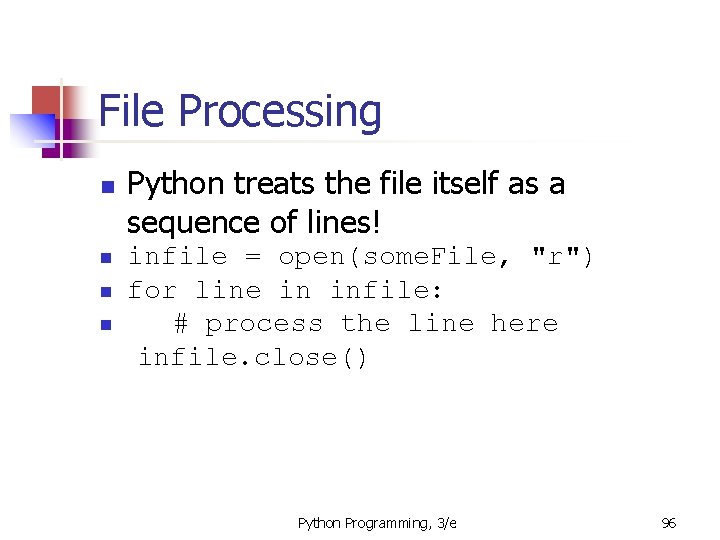 File Processing

Python treats the file itself as a sequence of lines!

infile = open(someFile, "r")

for line in infile:

  # process the line here
infile.close()

Python Programming, 3/e

96